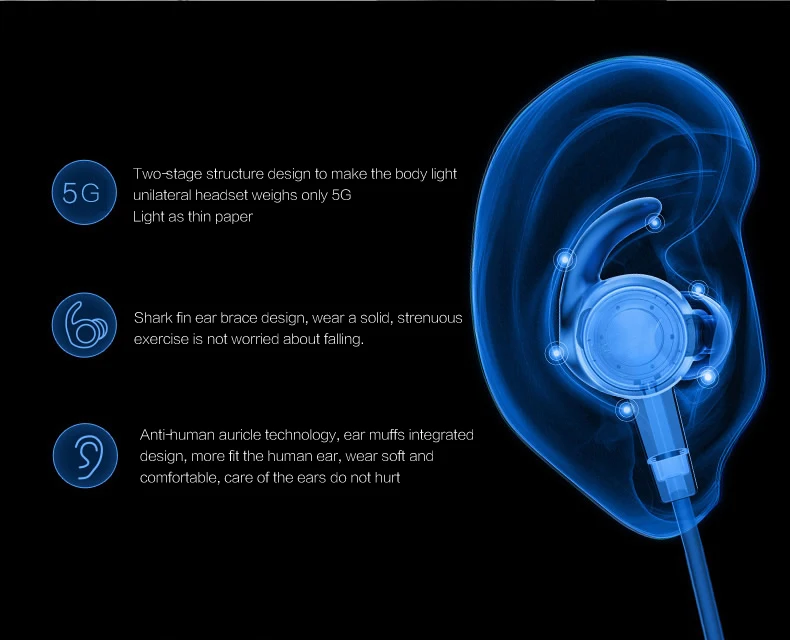 5G

Two-stage structure design to make the body light
unilateral headset weighs only 5G
Light as thin paper

Shark fin ear brace design, wear a solid, strenuous exercise is not worried about falling.

Anti-human auricle technology, ear muffs integrated design, more fit the human ear, wear soft and comfortable, care of the ears do not hurt